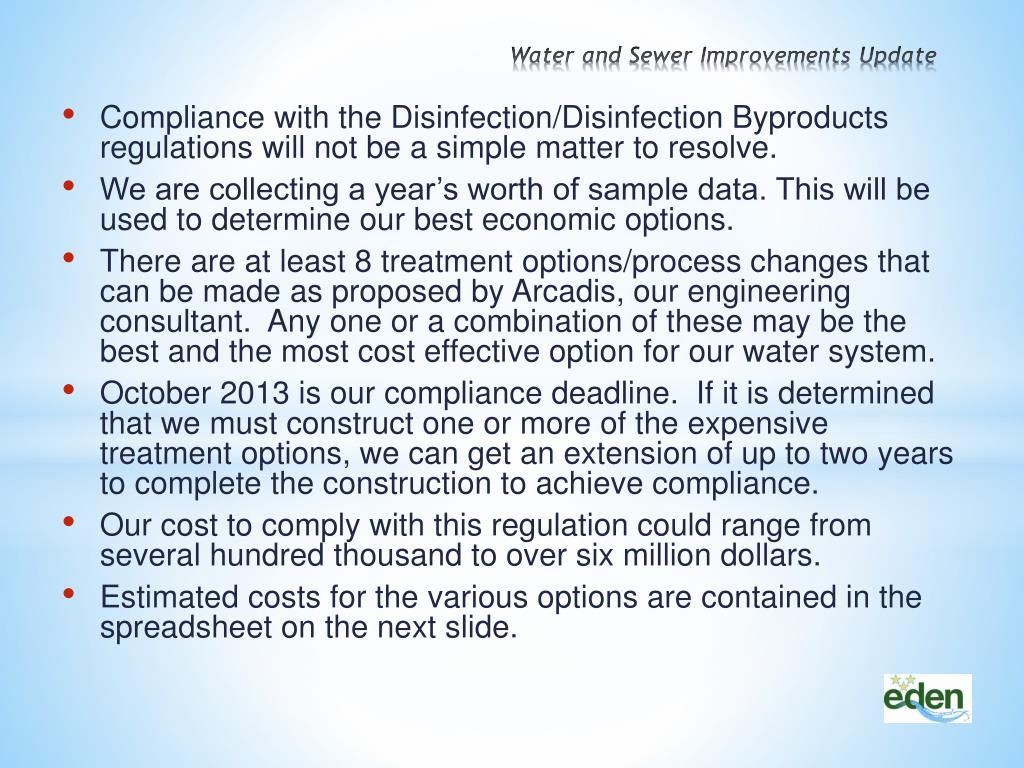 Water and Sewer Improvements Update

• Compliance with the Disinfection/Disinfection Byproducts regulations will not be a simple matter to resolve.
• We are collecting a year's worth of sample data. This will be used to determine our best economic options.
• There are at least 8 treatment options/process changes that can be made as proposed by Arcadis, our engineering consultant. Any one or a combination of these may be the best and the most cost effective option for our water system.
• October 2013 is our compliance deadline. If it is determined that we must construct one or more of the expensive treatment options, we can get an extension of up to two years to complete the construction to achieve compliance.
• Our cost to comply with this regulation could range from several hundred thousand to over six million dollars.
• Estimated costs for the various options are contained in the spreadsheet on the next slide.

eden